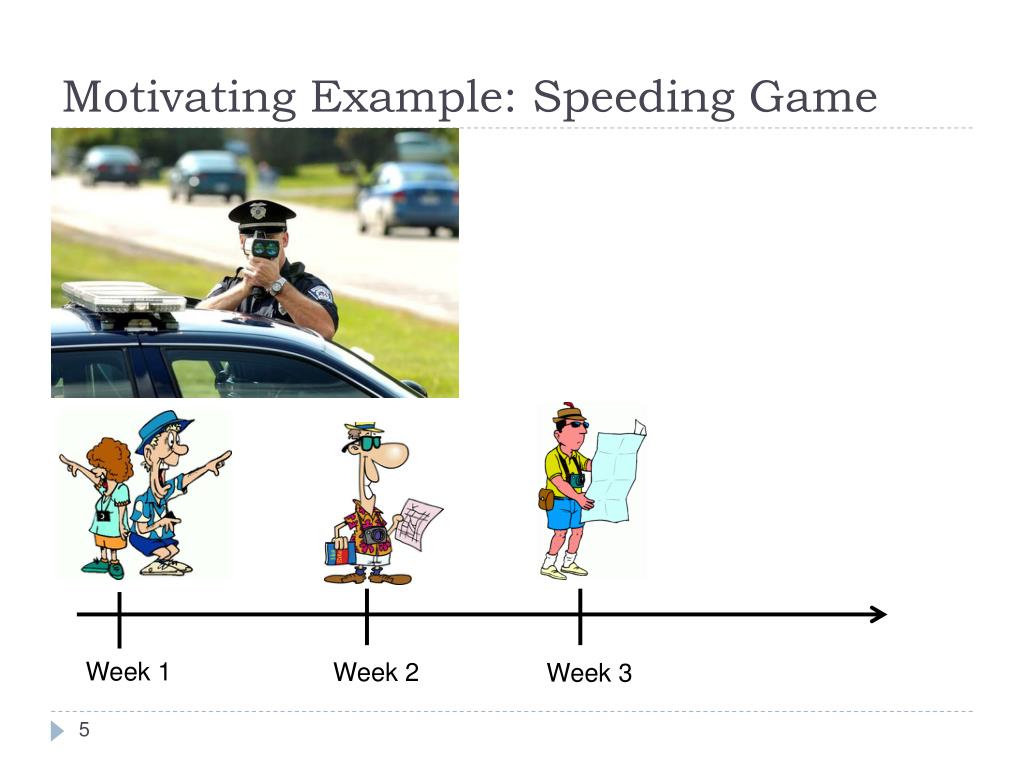 Motivating Example: Speeding Game

Week 1

Week 2

Week 3

5